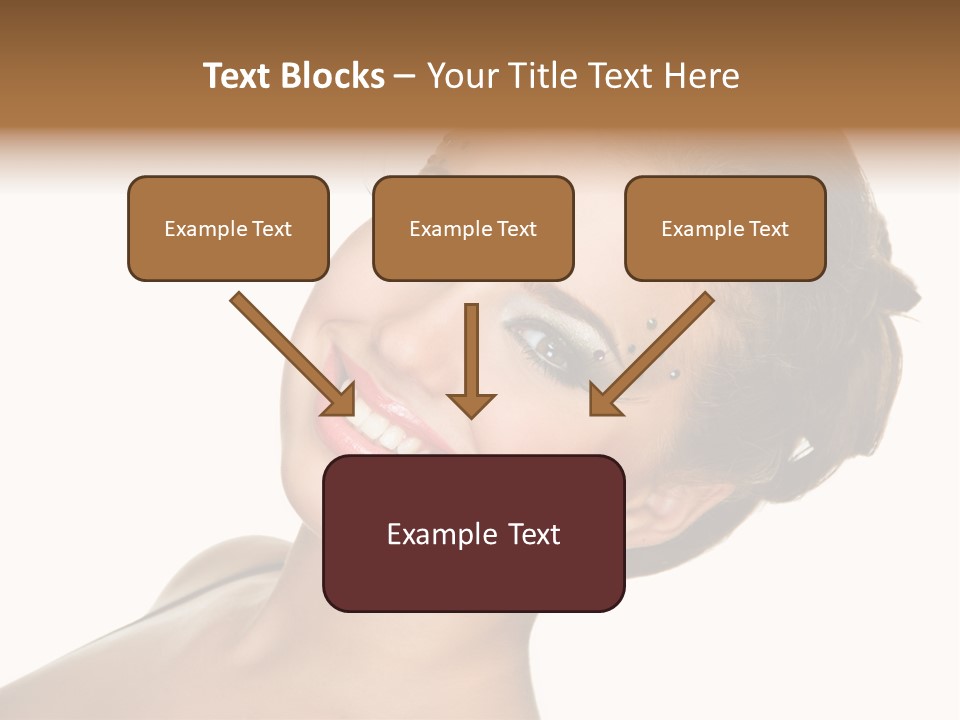 Text Blocks – Your Title Text Here

Example Text

Example Text

Example Text

Example Text